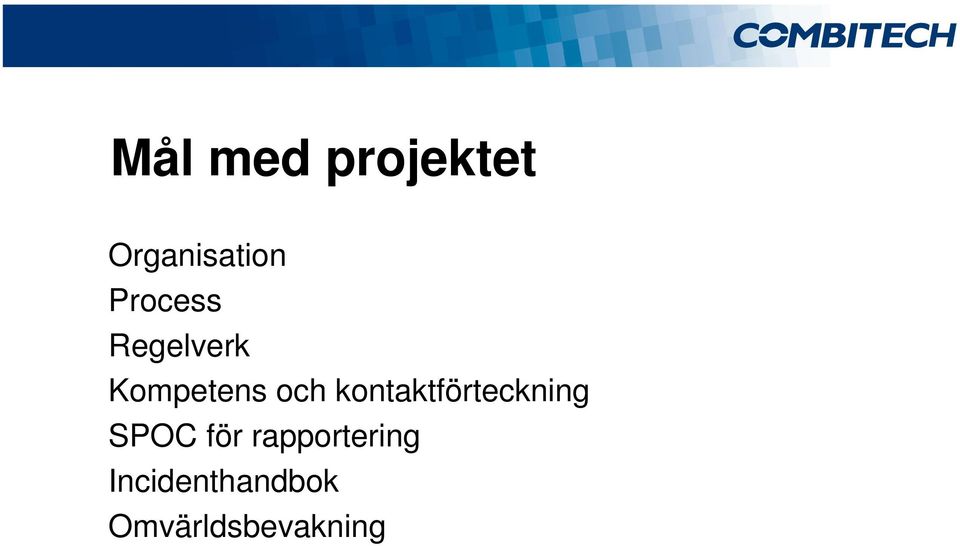 COMBITECH

Mål med projektet

Organisation
Process
Regelverk
Kompetens och kontaktförteckning
SPOC för rapportering
Incidenthandbok
Omvärldsbevakning